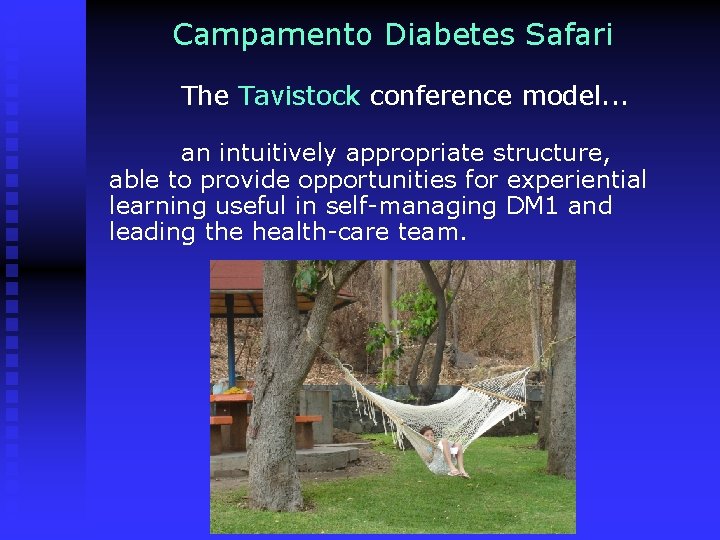 Campamento Diabetes Safari

The Tavistock conference model...

an intuitively appropriate structure, able to provide opportunities for experiential learning useful in self-managing DM1 and leading the health-care team.